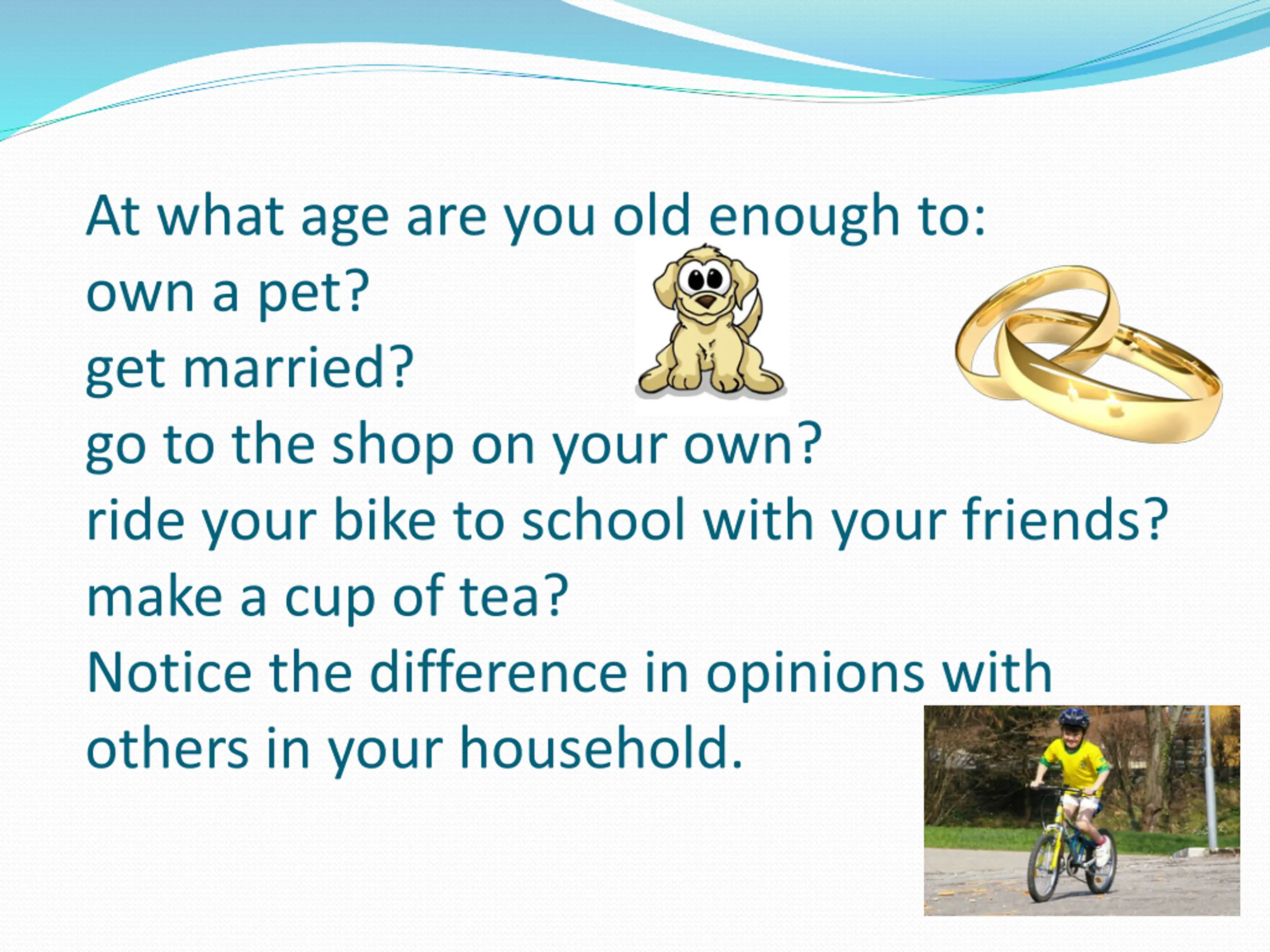 At what age are you old enough to:
own a pet?
get married?
go to the shop on your own?
ride your bike to school with your friends?
make a cup of tea?
Notice the difference in opinions with others in your household.